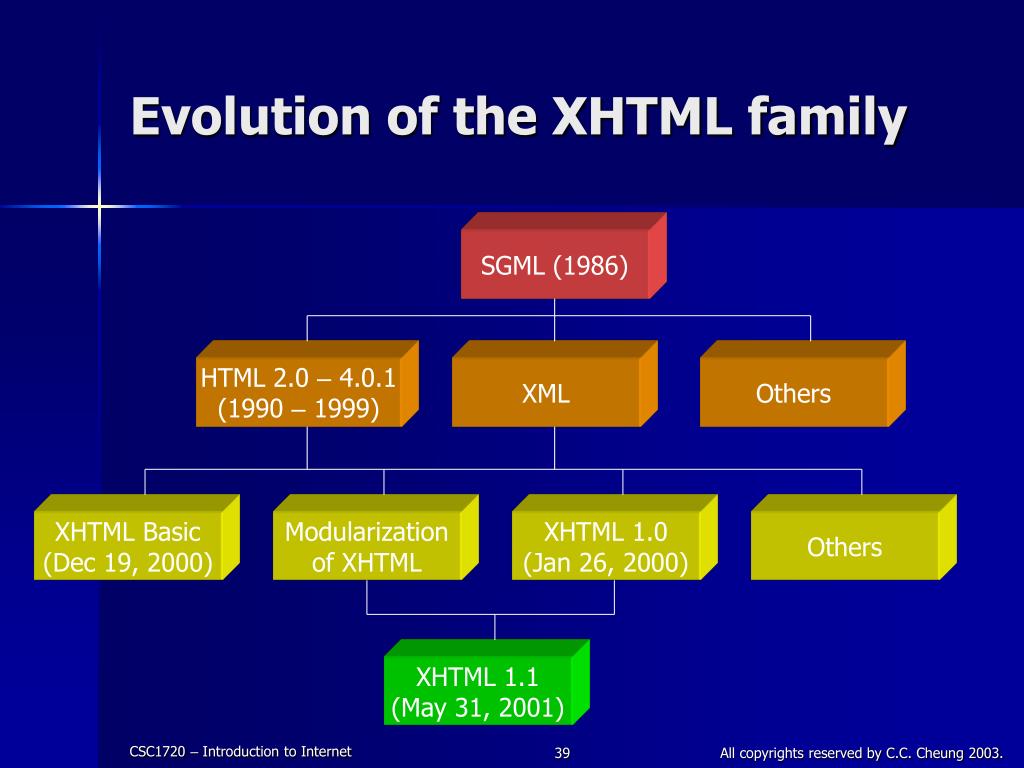 Evolution of the XHTML family

SGML (1986)

HTML 2.0 – 4.0.1 (1990 – 1999)

XML

Others

XHTML Basic (Dec 19, 2000)

Modularization of XHTML

XHTML 1.0 (Jan 26, 2000)

Others

XHTML 1.1 (May 31, 2001)

CSC1720 – Introduction to Internet

39

All copyrights reserved by C.C. Cheung 2003.